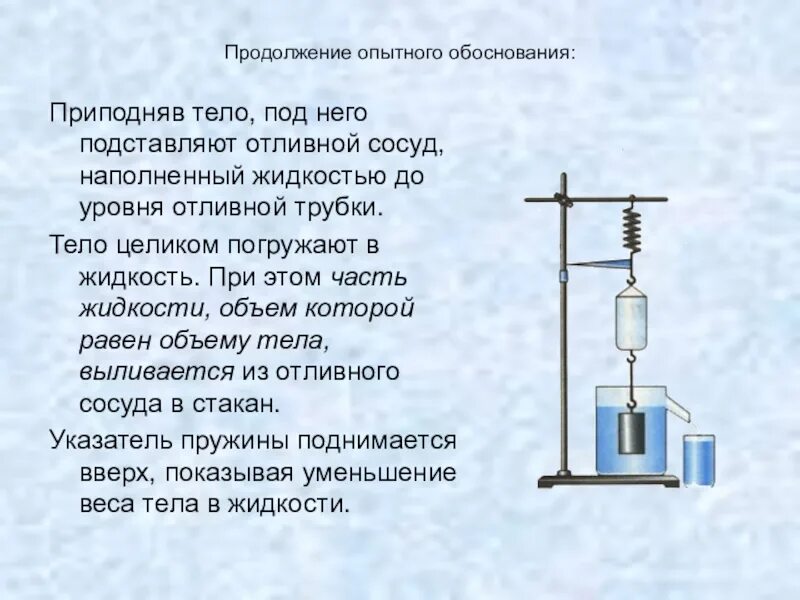 Продолжение опытного обоснования:

Приподняв тело, под него подставляют отливной сосуд, наполненный жидкостью до уровня отливной трубки.

Тело целиком погружают в жидкость. При этом часть жидкости, объем которой равен объему тела, выливается из отливного сосуда в стакан.

Указатель пружины поднимается вверх, показывая уменьшение веса тела в жидкости.